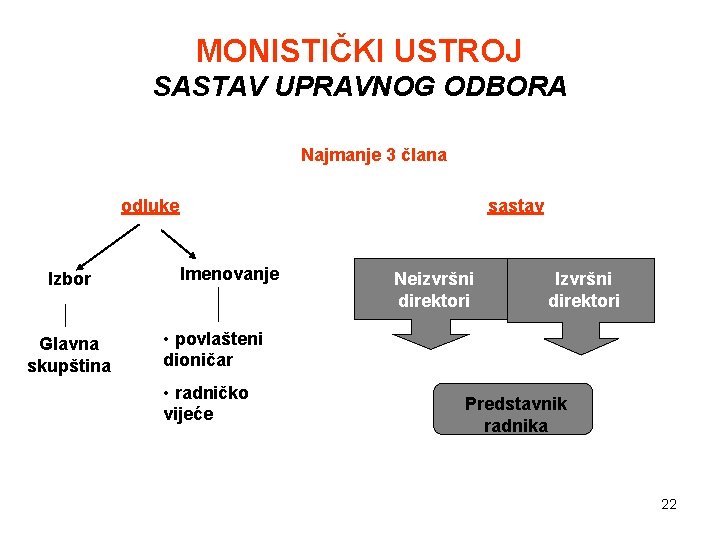 MONISTIČKI USTROJ
SASTAV UPRAVNOG ODBORA

Najmanje 3 člana

odluke

Izbor

Glavna skupština

Imenovanje

• povlašteni dioničar

• radničko vijeće

sastav

Neizvršni direktori

Izvršni direktori

Predstavnik radnika

22